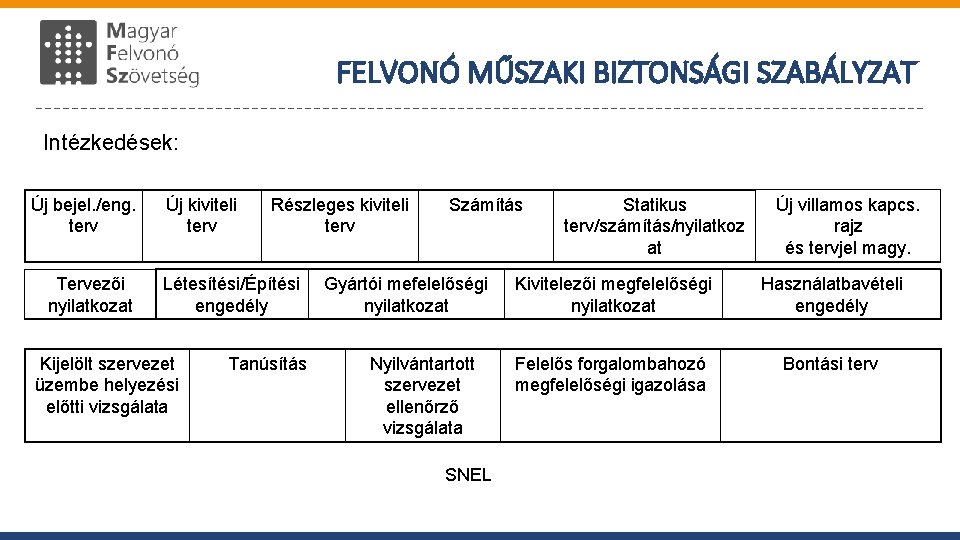 Magyar
Felvonó
Szövetség

FELVONÓ MŰSZAKI BIZTONSÁGI SZABÁLYZAT

Intézkedések:

| Új bejel./eng. terv | Új kiviteli terv | Részleges kiviteli terv | Számítás | Statikus terv/számítás/nyilatkozat | Új villamos kapcs. rajz és tervjel magy. |
|---|---|---|---|---|---|

| Tervezői nyilatkozat | Létesítési/Építési engedély | Gyártói mefelelőségi nyilatkozat | Kivitelezői megfelelőségi nyilatkozat | Használatbavételi engedély |
|---|---|---|---|---|

| Kijelölt szervezet üzembe helyezési előtti vizsgálata | Tanúsítás | Nyilvántartott szervezet ellenőrző vizsgálata | Felelős forgalombahozó megfelelőségi igazolása | Bontási terv |
|---|---|---|---|---|

SNEL